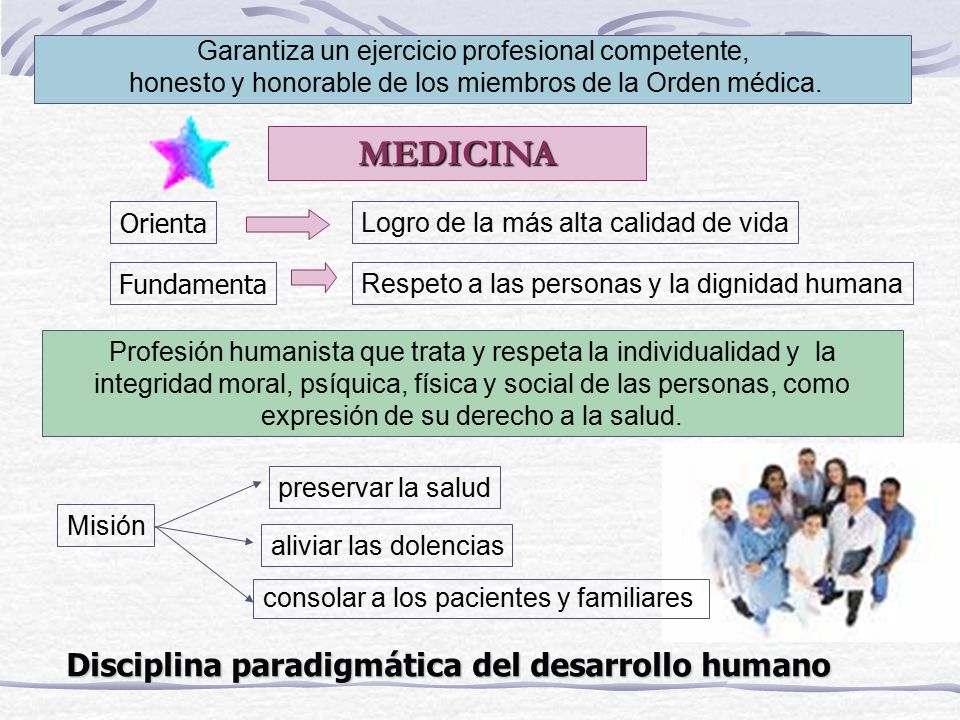 Garantiza un ejercicio profesional competente, honesto y honorable de los miembros de la Orden médica.

MEDICINA

Orienta

Logro de la más alta calidad de vida

Fundamenta

Respeto a las personas y la dignidad humana

Profesión humanista que trata y respeta la individualidad y la integridad moral, psíquica, física y social de las personas, como expresión de su derecho a la salud.

Misión

preservar la salud

aliviar las dolencias

consolar a los pacientes y familiares

Disciplina paradigmática del desarrollo humano